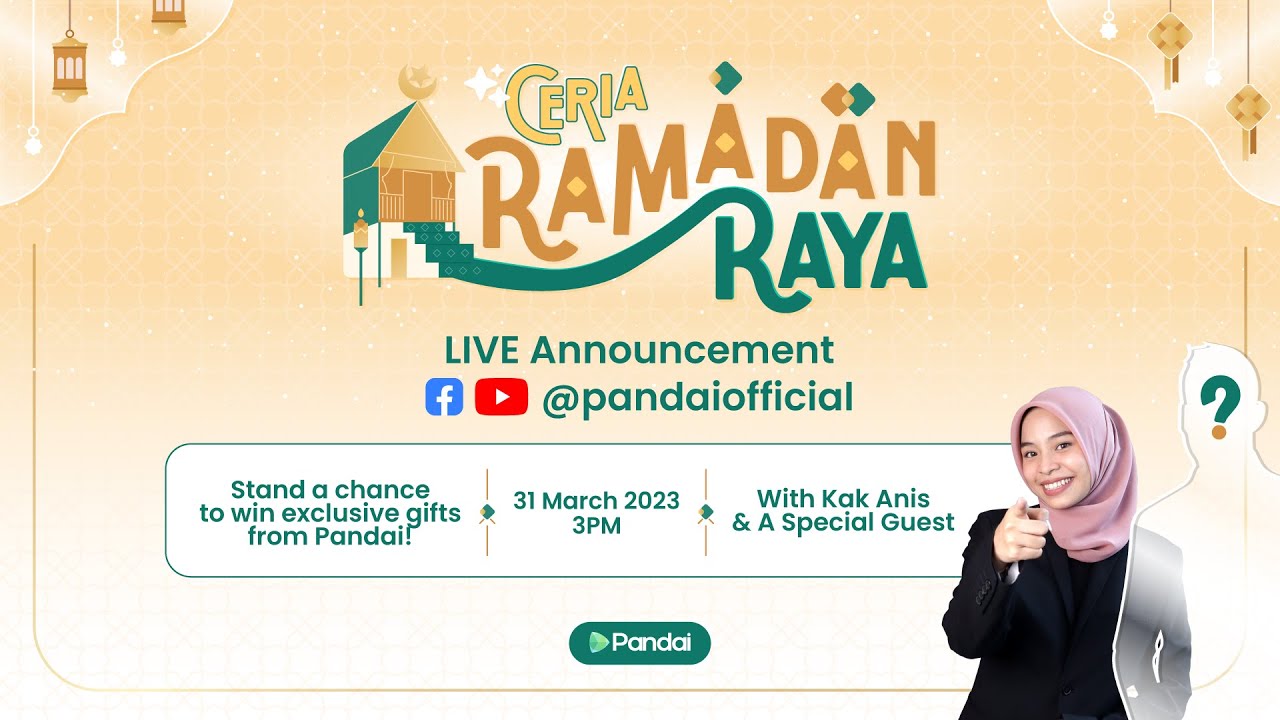 CERIA
RAMADAN
RAYA

LIVE Announcement
@pandaiofficial

Stand a chance to win exclusive gifts from Pandai!

31 March 2023
3PM

With Kak Anis
& A Special Guest

?

Pandai